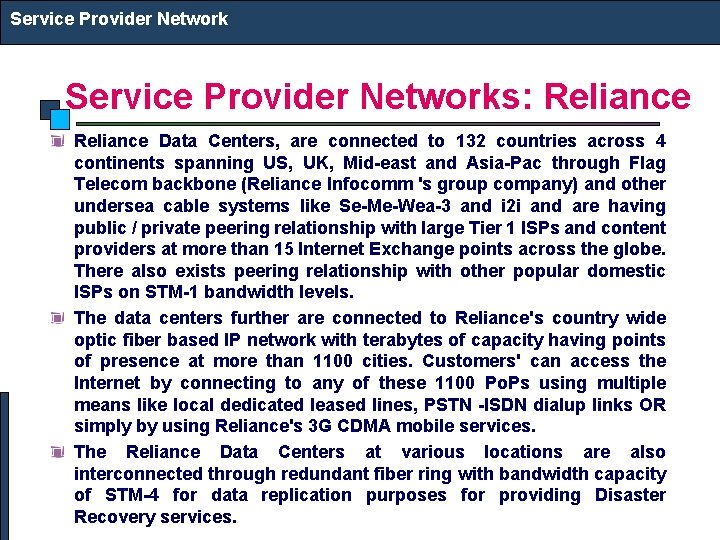 Service Provider Network

Service Provider Networks: Reliance

Reliance Data Centers, are connected to 132 countries across 4 continents spanning US, UK, Mid-east and Asia-Pac through Flag Telecom backbone (Reliance Infocomm 's group company) and other undersea cable systems like Se-Me-Wea-3 and i2i and are having public / private peering relationship with large Tier 1 ISPs and content providers at more than 15 Internet Exchange points across the globe. There also exists peering relationship with other popular domestic ISPs on STM-1 bandwidth levels.

The data centers further are connected to Reliance's country wide optic fiber based IP network with terabytes of capacity having points of presence at more than 1100 cities. Customers' can access the Internet by connecting to any of these 1100 PoPs using multiple means like local dedicated leased lines, PSTN -ISDN dialup links OR simply by using Reliance's 3G CDMA mobile services.

The Reliance Data Centers at various locations are also interconnected through redundant fiber ring with bandwidth capacity of STM-4 for data replication purposes for providing Disaster Recovery services.